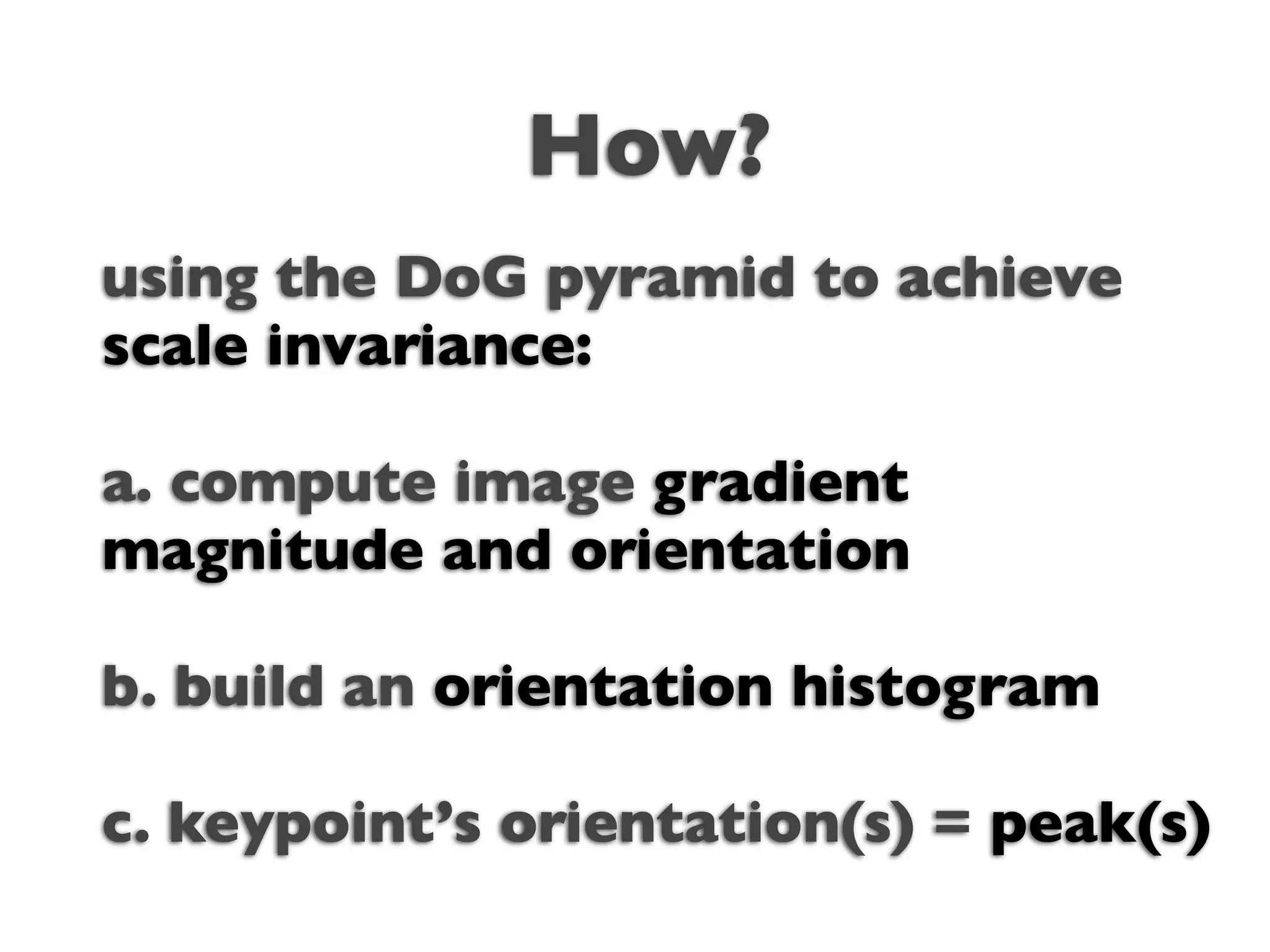 How?

using the DoG pyramid to achieve scale invariance:

a. compute image gradient magnitude and orientation

b. build an orientation histogram

c. keypoint’s orientation(s) = peak(s)